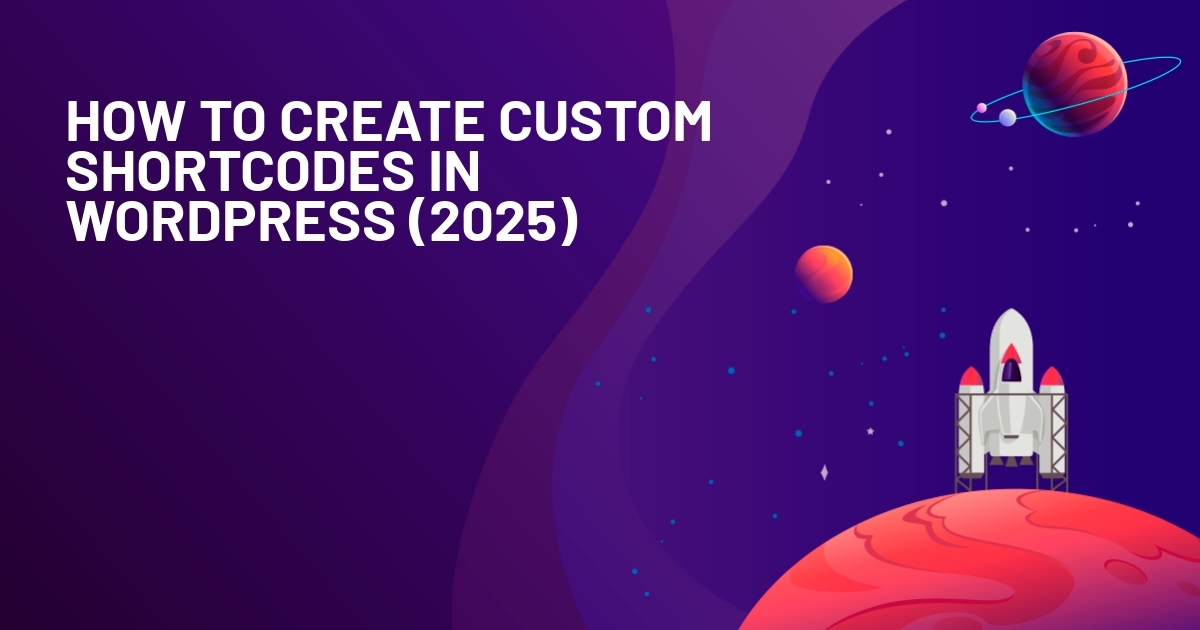 HOW TO CREATE CUSTOM SHORTCODES IN WORDPRESS (2025)